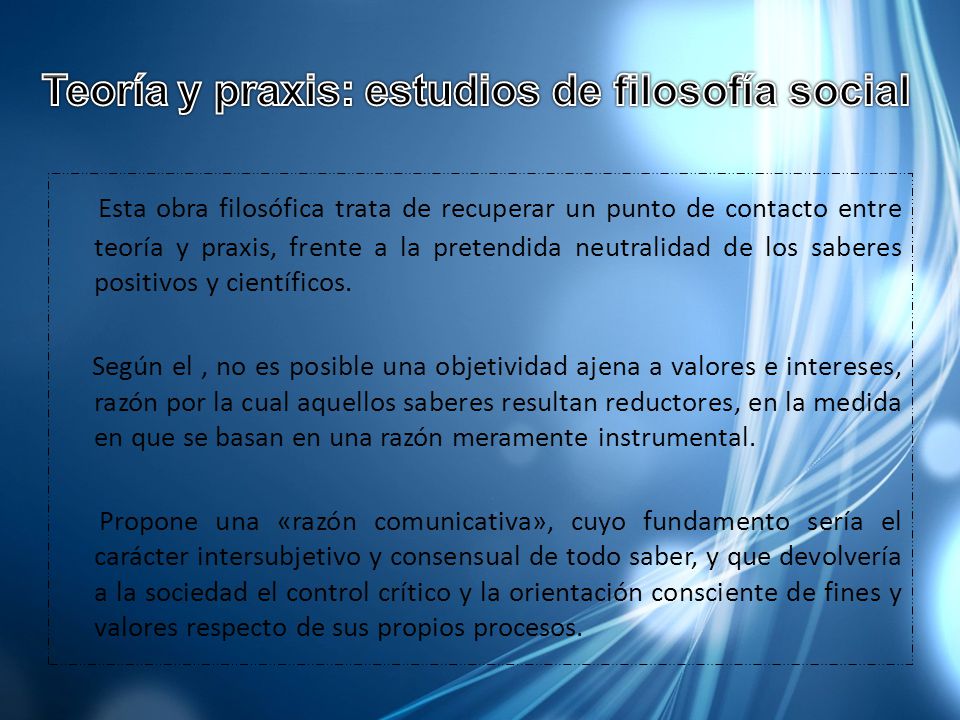 Teoría y praxis: estudios de filosofía social

Esta obra filosófica trata de recuperar un punto de contacto entre teoría y praxis, frente a la pretendida neutralidad de los saberes positivos y científicos.

Según el , no es posible una objetividad ajena a valores e intereses, razón por la cual aquellos saberes resultan reductores, en la medida en que se basan en una razón meramente instrumental.

Propone una «razón comunicativa», cuyo fundamento sería el carácter intersubjetivo y consensual de todo saber, y que devolvería a la sociedad el control crítico y la orientación consciente de fines y valores respecto de sus propios procesos.